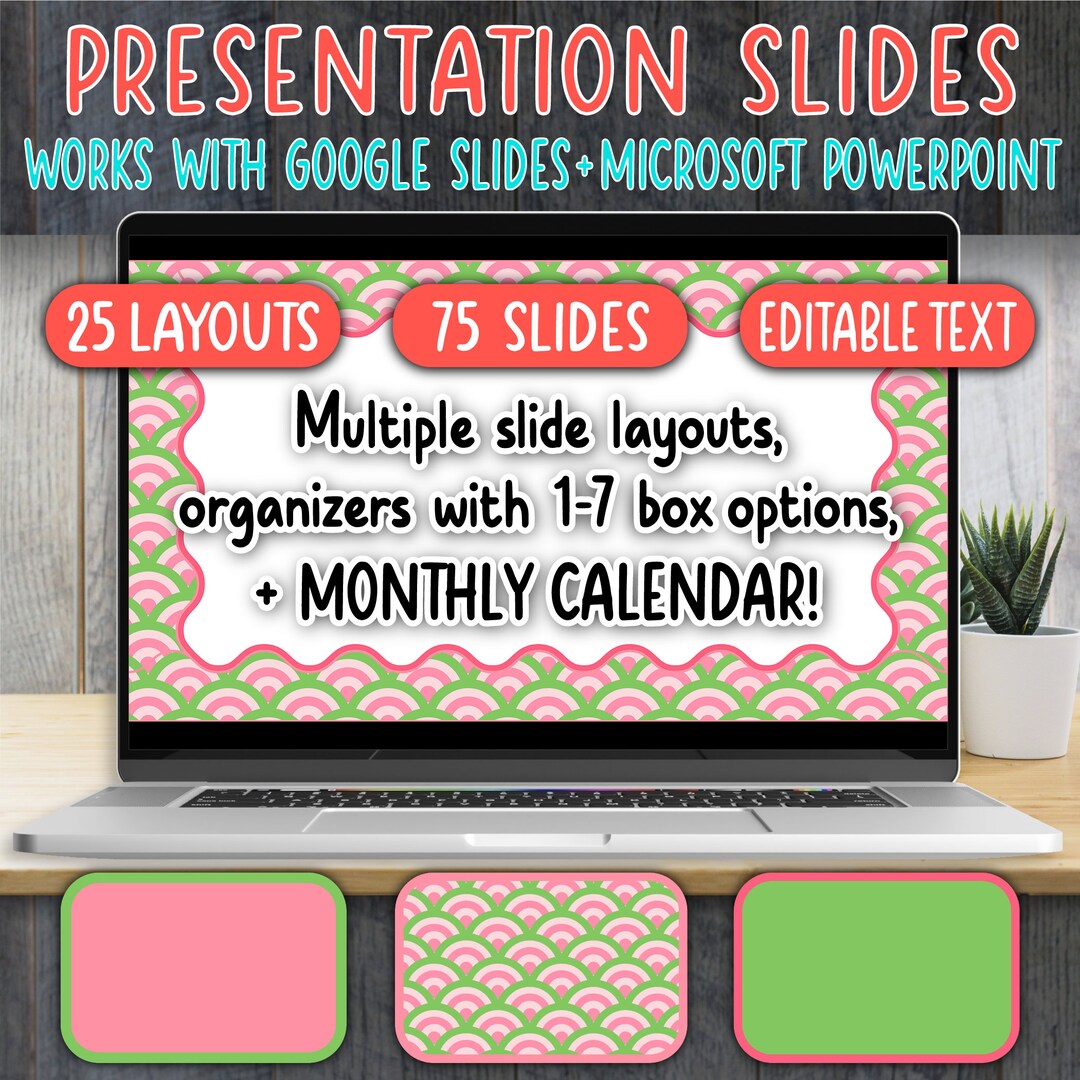 PRESENTATION SLIDES
WORKS WITH GOOGLE SLIDES+MICROSOFT POWERPOINT

25 LAYOUTS
75 SLIDES
EDITABLE TEXT

Multiple slide layouts, organizers with 1-7 box options, + MONTHLY CALENDAR!